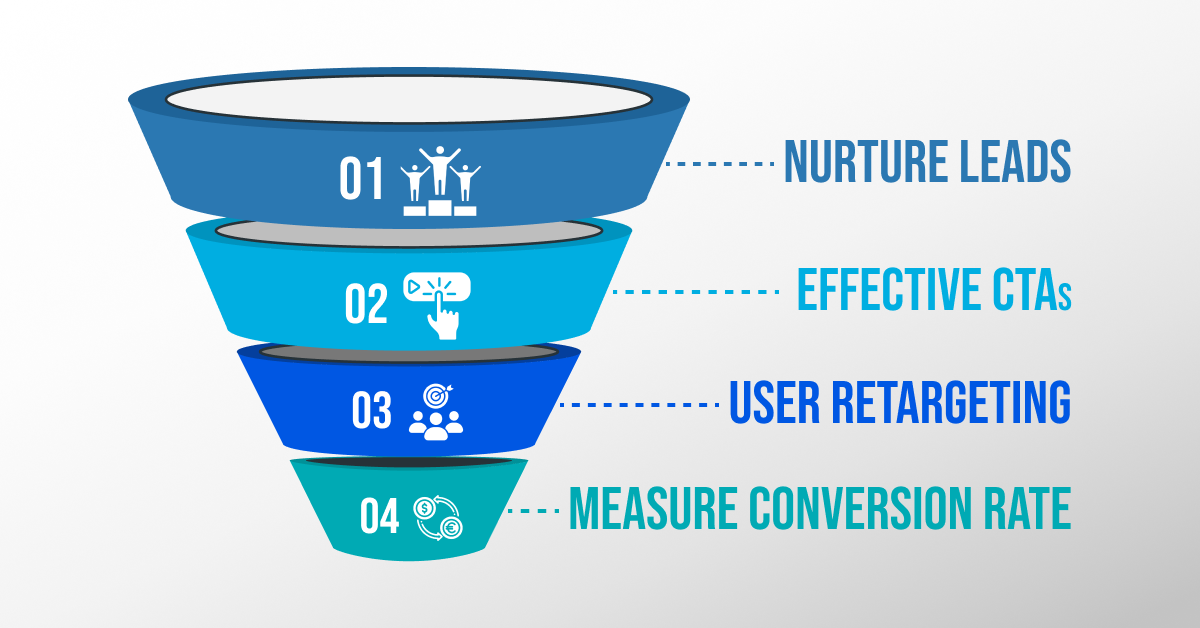 01 NURTURE LEADS

02 EFFECTIVE CTAs

03 USER RETARGETING

04 MEASURE CONVERSION RATE